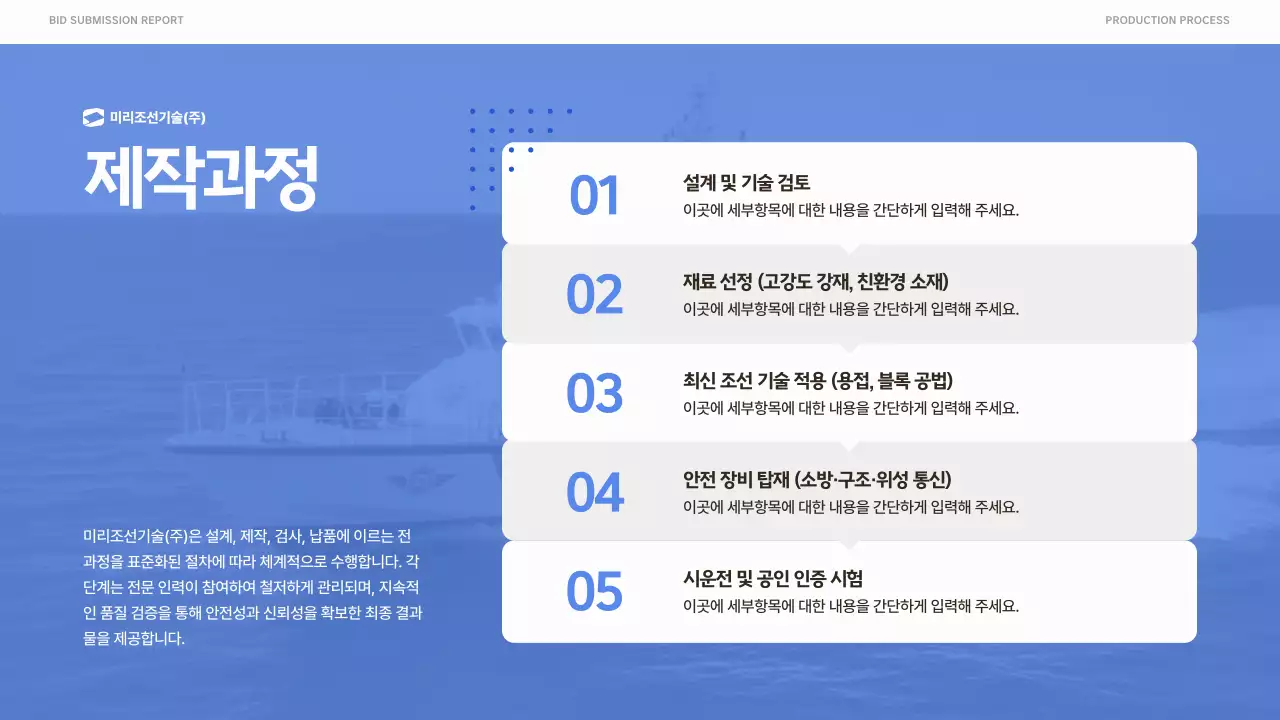 BID SUBMISSION REPORT

PRODUCTION PROCESS

미리조선기술(주)

제작과정

미리조선기술(주)은 설계, 제작, 검사, 납품에 이르는 전 과정을 표준화된 절차에 따라 체계적으로 수행합니다. 각 단계는 전문 인력이 참여하여 철저하게 관리되며, 지속적인 품질 검증을 통해 안전성과 신뢰성을 확보한 최종 결과물을 제공합니다.

01
설계 및 기술 검토
이곳에 세부항목에 대한 내용을 간단하게 입력해 주세요.

02
재료 선정 (고강도 강재, 친환경 소재)
이곳에 세부항목에 대한 내용을 간단하게 입력해 주세요.

03
최신 조선 기술 적용 (용접, 블록 공법)
이곳에 세부항목에 대한 내용을 간단하게 입력해 주세요.

04
안전 장비 탑재 (소방·구조·위성 통신)
이곳에 세부항목에 대한 내용을 간단하게 입력해 주세요.

05
시운전 및 공인 인증 시험
이곳에 세부항목에 대한 내용을 간단하게 입력해 주세요.